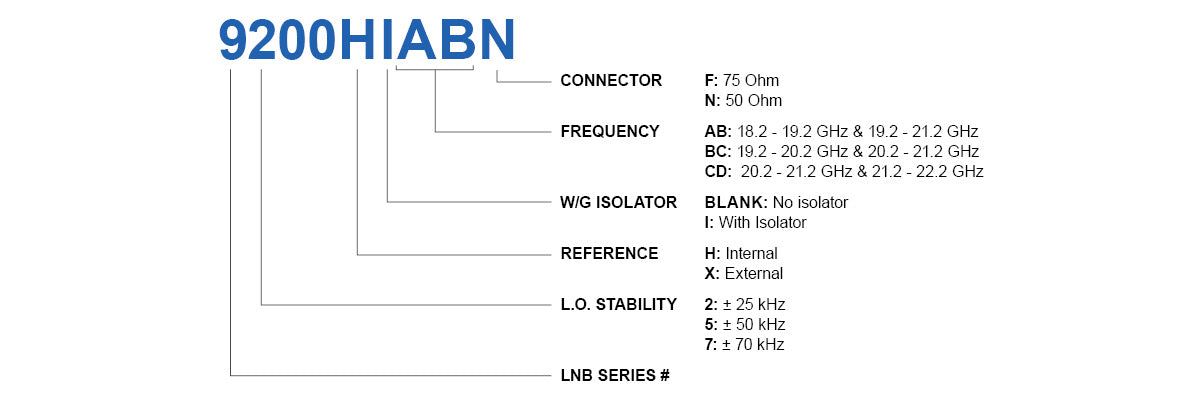 9200HIABN

CONNECTOR
F: 75 Ohm
N: 50 Ohm

FREQUENCY
AB: 18.2 - 19.2 GHz & 19.2 - 21.2 GHz
BC: 19.2 - 20.2 GHz & 20.2 - 21.2 GHz
CD: 20.2 - 21.2 GHz & 21.2 - 22.2 GHz

W/G ISOLATOR
BLANK: No isolator
I: With Isolator

REFERENCE
H: Internal
X: External

L.O. STABILITY
2: ± 25 kHz
5: ± 50 kHz
7: ± 70 kHz

LNB SERIES #